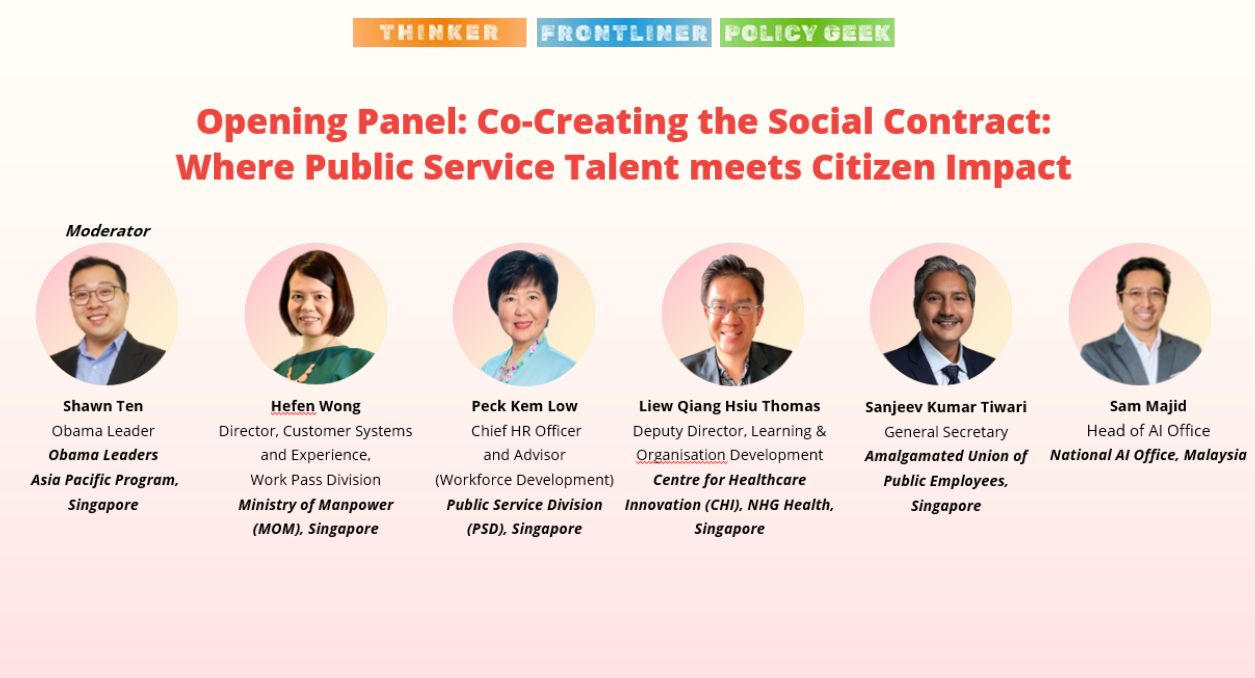 THINKER FRONTLINER POLICY GEEK

Opening Panel: Co-Creating the Social Contract: Where Public Service Talent meets Citizen Impact

Moderator

Shawn Ten
Obama Leader
Obama Leaders Asia Pacific Program, Singapore

Hefen Wong
Director, Customer Systems and Experience, Work Pass Division
Ministry of Manpower (MOM), Singapore

Peck Kem Low
Chief HR Officer and Advisor (Workforce Development)
Public Service Division (PSD), Singapore

Liew Qiang Hsiu Thomas
Deputy Director, Learning & Organisation Development
Centre for Healthcare Innovation (CHI), NHG Health, Singapore

Sanjeev Kumar Tiwari
General Secretary
Amalgamated Union of Public Employees, Singapore

Sam Majid
Head of AI Office
National AI Office, Malaysia